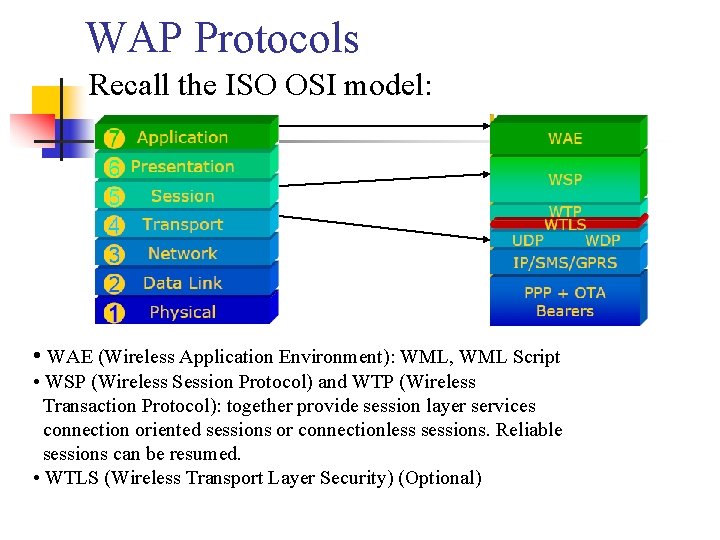 WAP Protocols

Recall the ISO OSI model:

7 Application
6 Presentation
5 Session
4 Transport
3 Network
2 Data Link
1 Physical

WAE
WSP
WTP
WTLS
UDP WDP
IP/SMS/GPRS
PPP + OTA Bearers

• WAE (Wireless Application Environment): WML, WML Script
• WSP (Wireless Session Protocol) and WTP (Wireless Transaction Protocol): together provide session layer services connection oriented sessions or connectionless sessions. Reliable sessions can be resumed.
• WTLS (Wireless Transport Layer Security) (Optional)